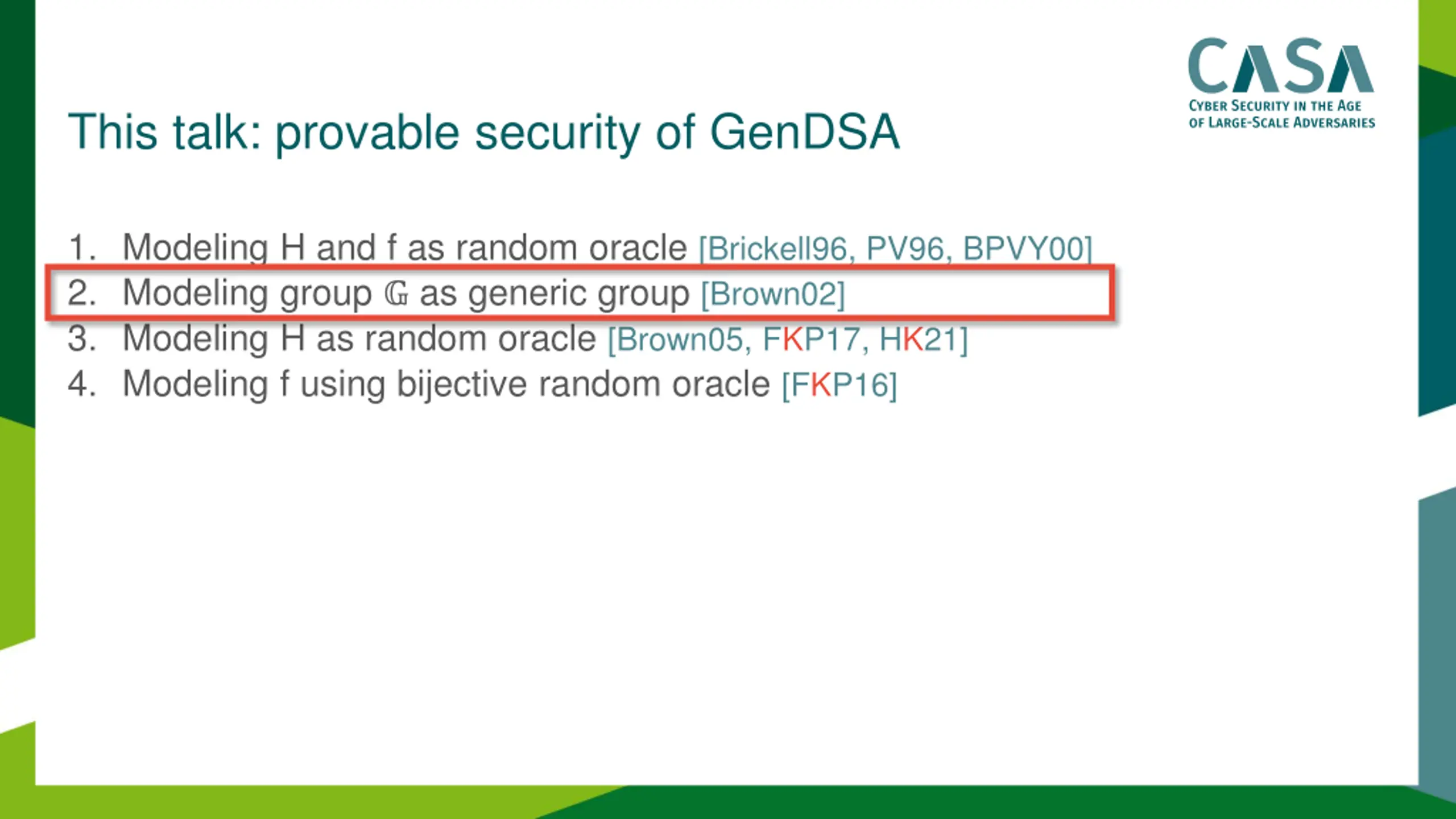 CASA
CYBER SECURITY IN THE AGE OF LARGE-SCALE ADVERSARIES

This talk: provable security of GenDSA

1. Modeling H and f as random oracle [Brickell96, PV96, BPVY00]
2. Modeling group $\mathbb{G}$ as generic group [Brown02]
3. Modeling H as random oracle [Brown05, FKP17, HK21]
4. Modeling f using bijective random oracle [FKP16]